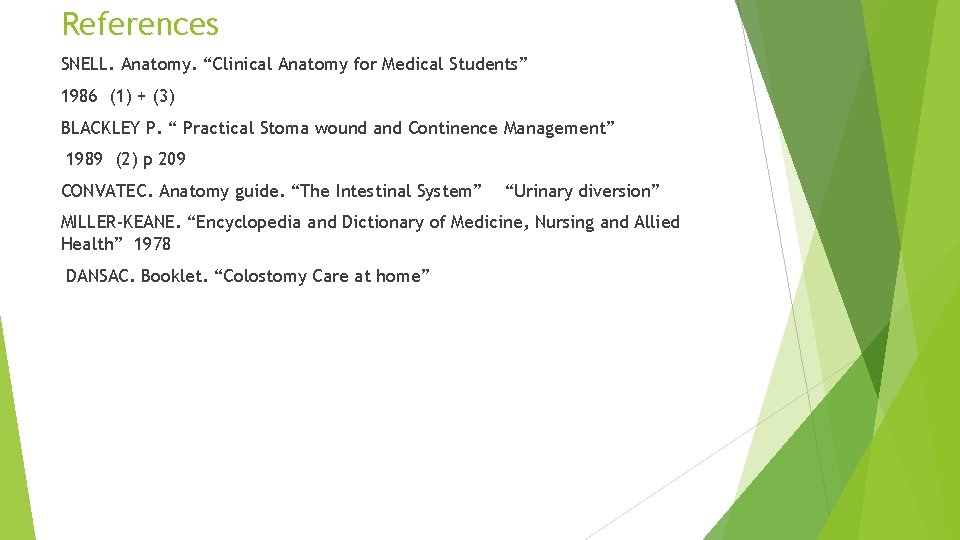 References

SNELL. Anatomy. “Clinical Anatomy for Medical Students”

1986 (1) + (3)

BLACKLEY P. “ Practical Stoma wound and Continence Management”

1989 (2) p 209

CONVATEC. Anatomy guide. “The Intestinal System” “Urinary diversion”

MILLER-KEANE. “Encyclopedia and Dictionary of Medicine, Nursing and Allied Health” 1978

DANSAC. Booklet. “Colostomy Care at home”